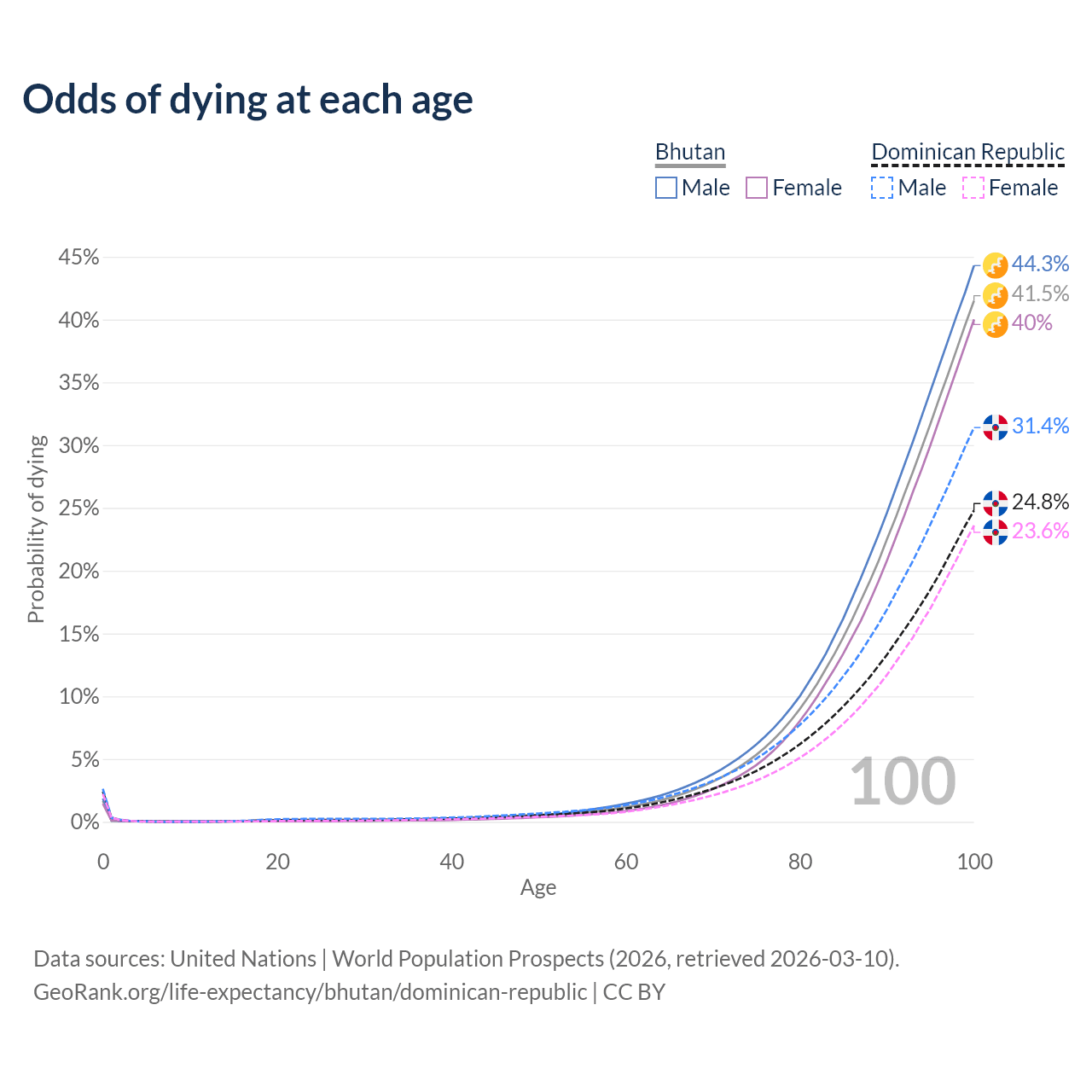 Odds of dying at each age

Bhutan
Male Female

Dominican Republic
Male Female

Probability of dying

45%
40%
35%
30%
25%
20%
15%
10%
5%
0%

44.3%
41.5%
40%
31.4%
24.8%
23.6%

100

0 20 40 60 80 100
Age

Data sources: United Nations | World Population Prospects (2026, retrieved 2026-03-10).
GeoRank.org/life-expectancy/bhutan/dominican-republic | CC BY